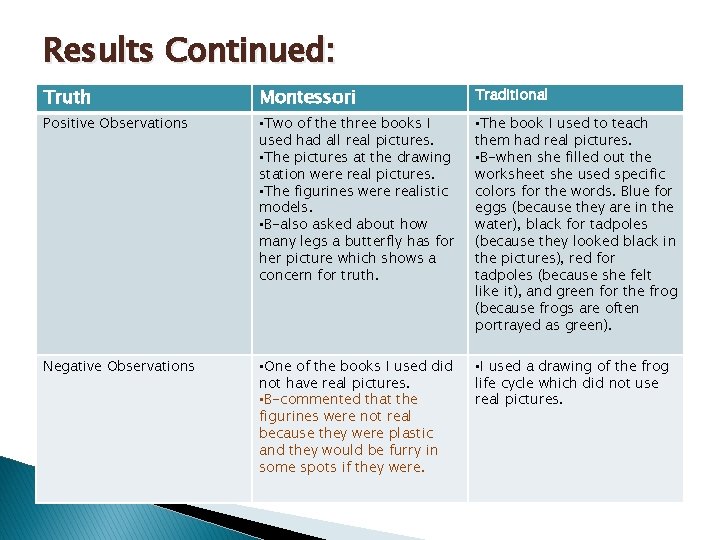 Results Continued:

| Truth | Montessori | Traditional |
|---|---|---|
| Positive Observations | ▪Two of the three books I used had all real pictures. ▪The pictures at the drawing station were real pictures. ▪The figurines were realistic models. ▪B-also asked about how many legs a butterfly has for her picture which shows a concern for truth. | ▪The book I used to teach them had real pictures. ▪B-when she filled out the worksheet she used specific colors for the words. Blue for eggs (because they are in the water), black for tadpoles (because they looked black in the pictures), red for tadpoles (because she felt like it), and green for the frog (because frogs are often portrayed as green). |
| Negative Observations | ▪One of the books I used did not have real pictures. ▪B-commented that the figurines were not real because they were plastic and they would be furry in some spots if they were. | ▪I used a drawing of the frog life cycle which did not use real pictures. |